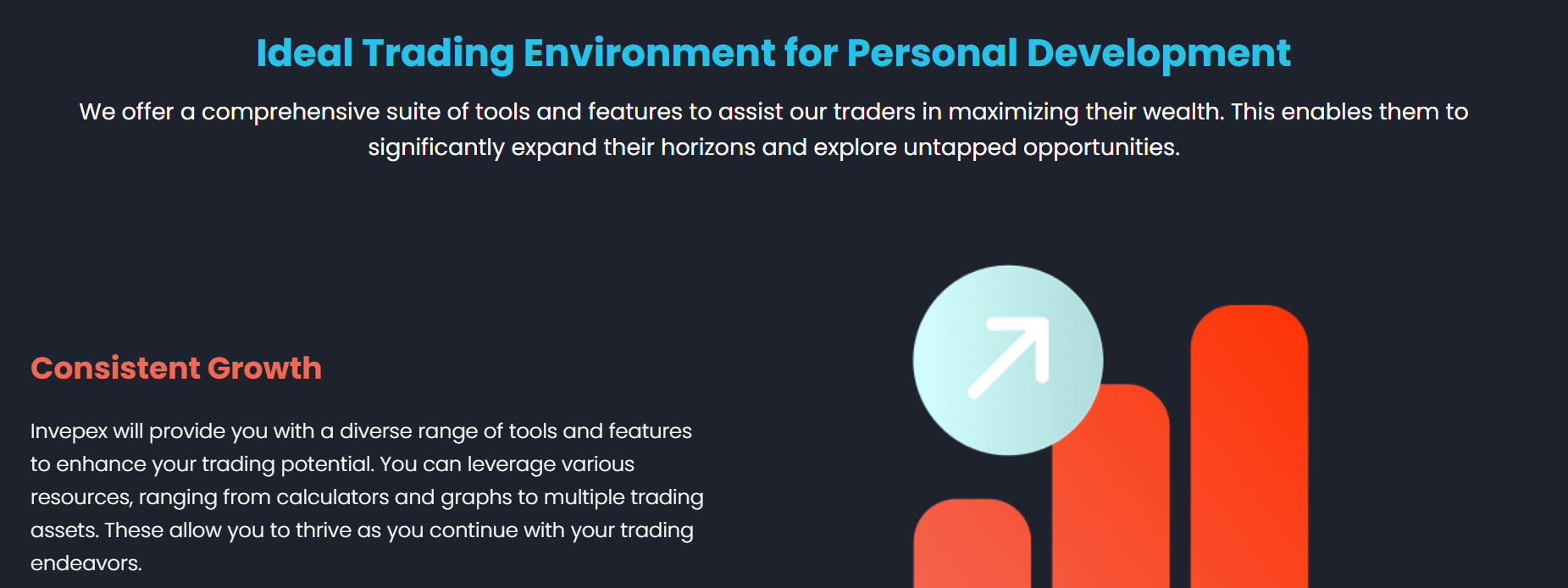 Ideal Trading Environment for Personal Development

We offer a comprehensive suite of tools and features to assist our traders in maximizing their wealth. This enables them to significantly expand their horizons and explore untapped opportunities.

Consistent Growth

Invepex will provide you with a diverse range of tools and features to enhance your trading potential. You can leverage various resources, ranging from calculators and graphs to multiple trading assets. These allow you to thrive as you continue with your trading endeavors.